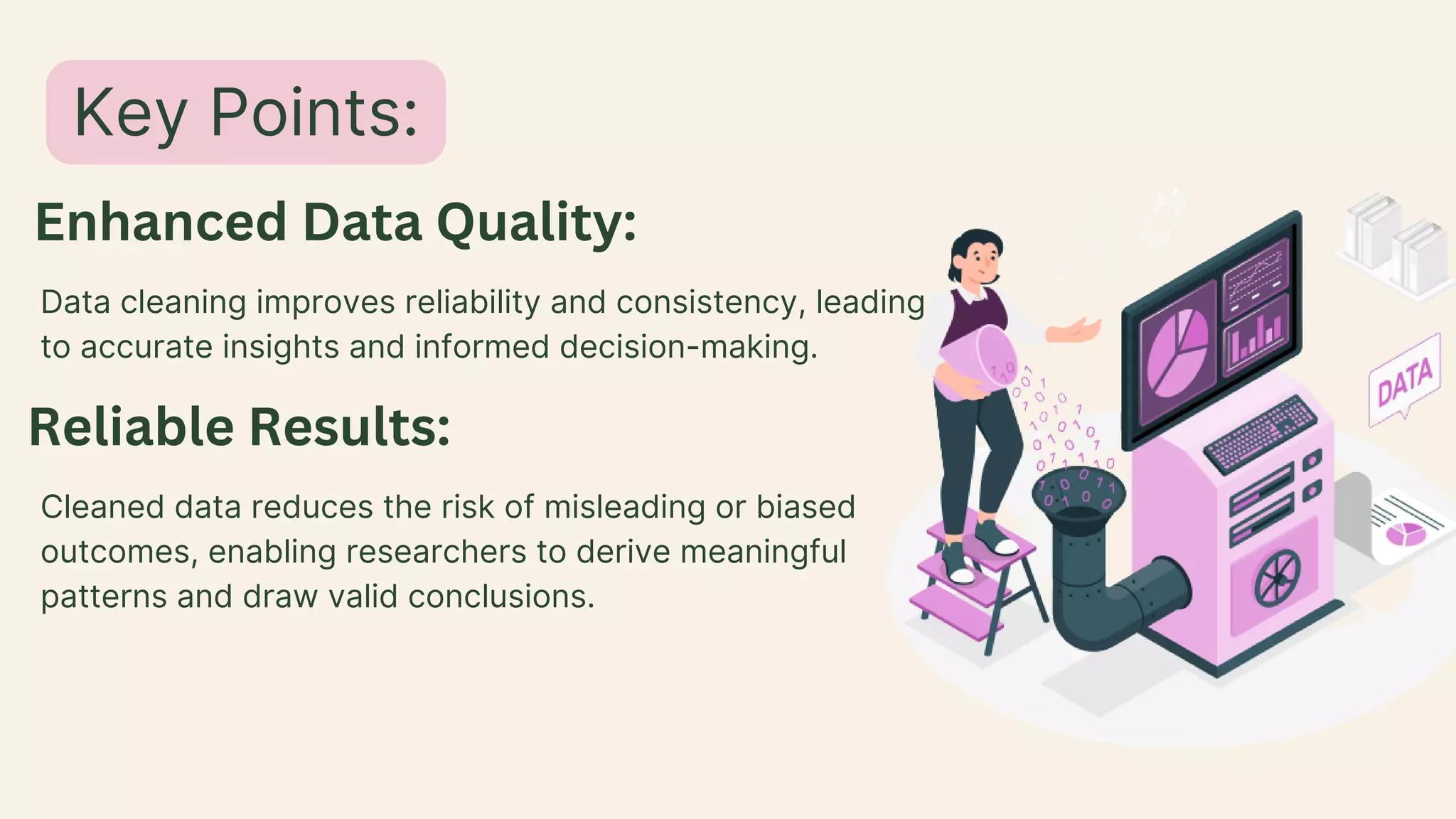 Key Points:

Enhanced Data Quality:

Data cleaning improves reliability and consistency, leading to accurate insights and informed decision-making.

Reliable Results:

Cleaned data reduces the risk of misleading or biased outcomes, enabling researchers to derive meaningful patterns and draw valid conclusions.

DATA